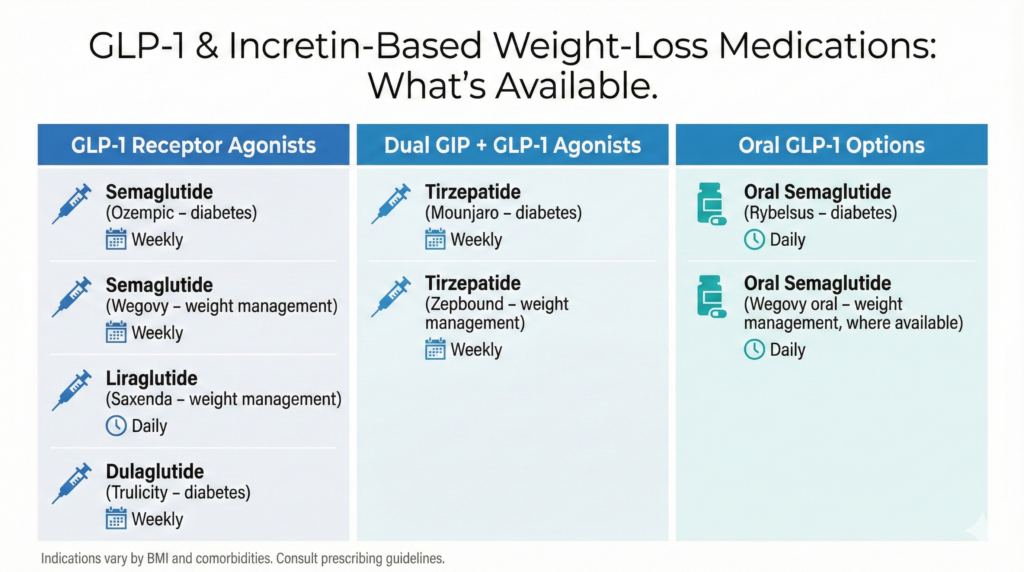 GLP-1 & Incretin-Based Weight-Loss Medications: What's Available.

GLP-1 Receptor Agonists

Semaglutide
(Ozempic – diabetes)
Weekly

Semaglutide
(Wegovy – weight management)
Weekly

Liraglutide
(Saxenda – weight management)
Daily

Dulaglutide
(Trulicity – diabetes)
Weekly

Dual GIP + GLP-1 Agonists

Tirzepatide
(Mounjaro – diabetes)
Weekly

Tirzepatide
(Zepbound – weight management)
Weekly

Oral GLP-1 Options

Oral Semaglutide
(Rybelsus – diabetes)
Daily

Oral Semaglutide
(Wegovy oral – weight management, where available)
Daily

Indications vary by BMI and comorbidities. Consult prescribing guidelines.